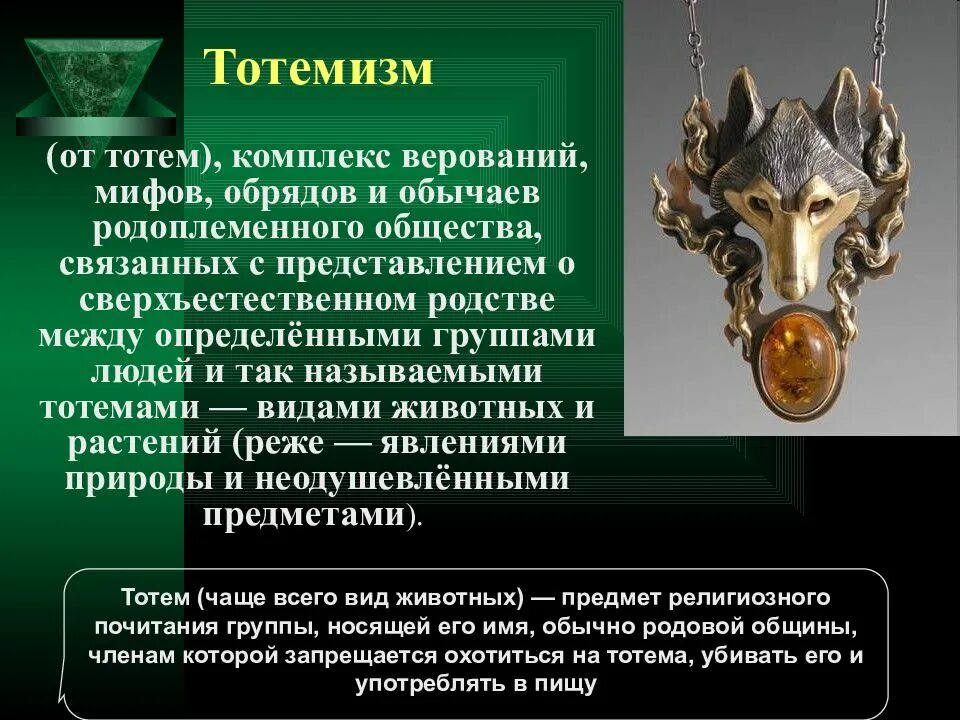 Тотемизм

(от тотем), комплекс верований, мифов, обрядов и обычаев родоплеменного общества, связанных с представлением о сверхъестественном родстве между определёнными группами людей и так называемыми тотемами — видами животных и растений (реже — явлениями природы и неодушевлёнными предметами).

Тотем (чаще всего вид животных) — предмет религиозного почитания группы, носящей его имя, обычно родовой общины, членам которой запрещается охотиться на тотема, убивать его и употреблять в пищу